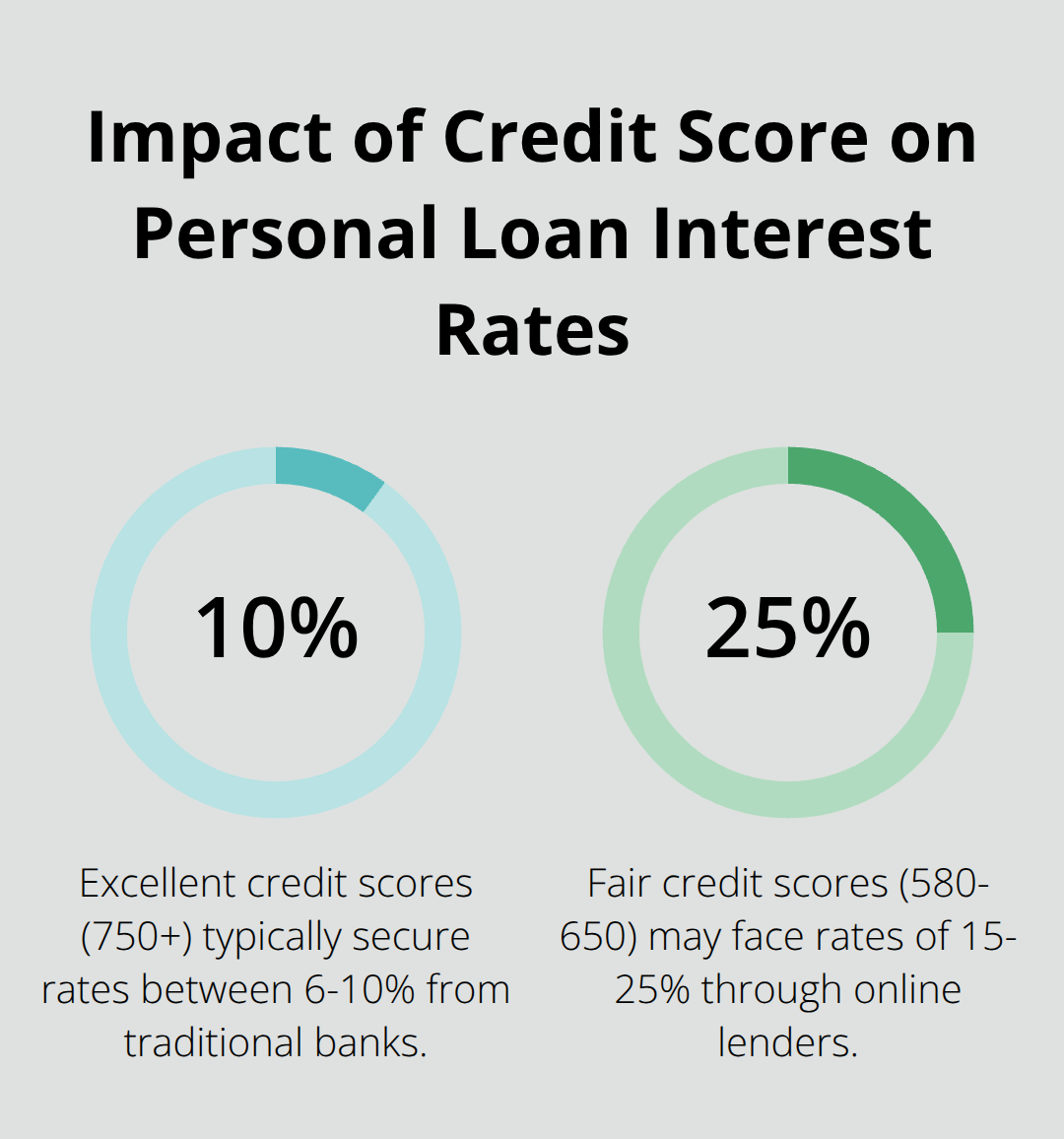 Impact of Credit Score on Personal Loan Interest Rates

10%

Excellent credit scores (750+) typically secure rates between 6-10% from traditional banks.

25%

Fair credit scores (580-650) may face rates of 15-25% through online lenders.